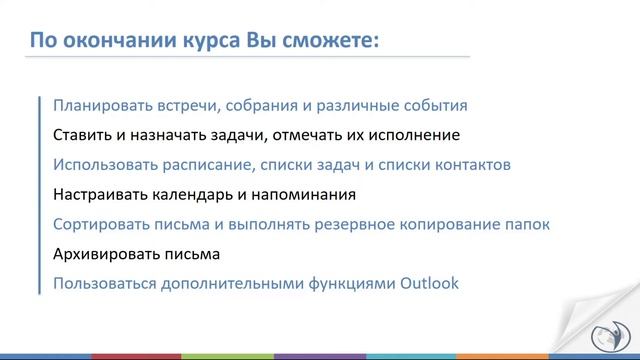 По окончании курса Вы сможете:

Планировать встречи, собрания и различные события

Ставить и назначать задачи, отмечать их исполнение

Использовать расписание, списки задач и списки контактов

Настраивать календарь и напоминания

Сортировать письма и выполнять резервное копирование папок

Архивировать письма

Пользоваться дополнительными функциями Outlook